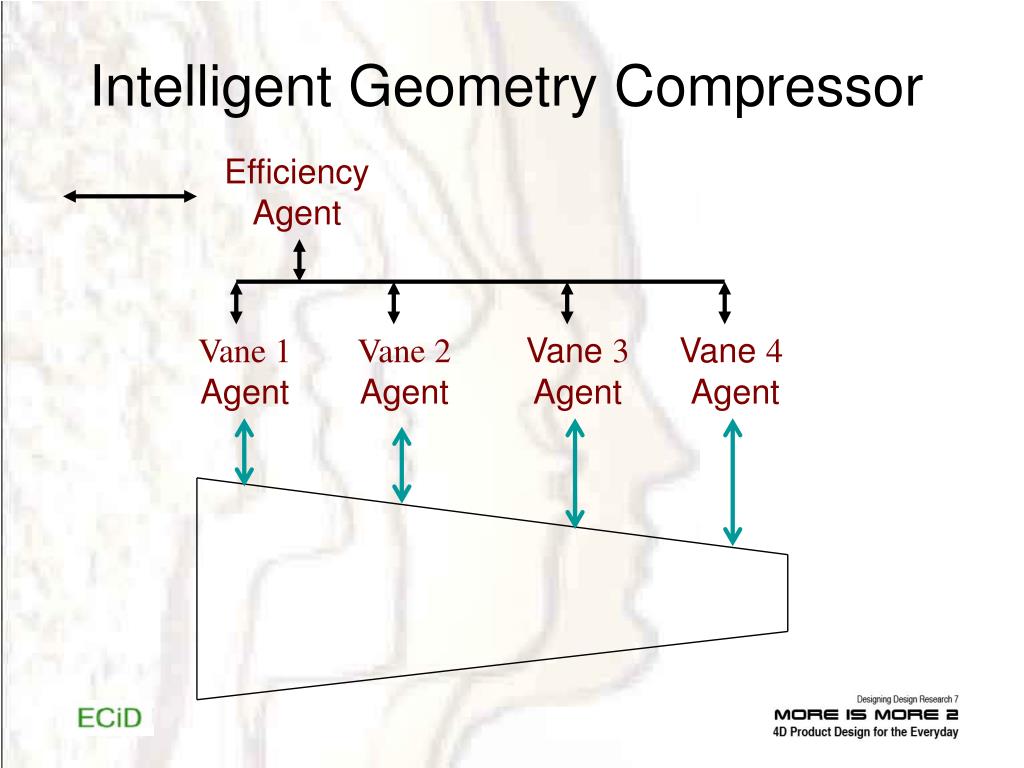 Intelligent Geometry Compressor

Efficiency Agent

Vane 1 Agent

Vane 2 Agent

Vane 3 Agent

Vane 4 Agent

ECiD

Designing Design Research 7
MORE IS MORE 2
4D Product Design for the Everyday